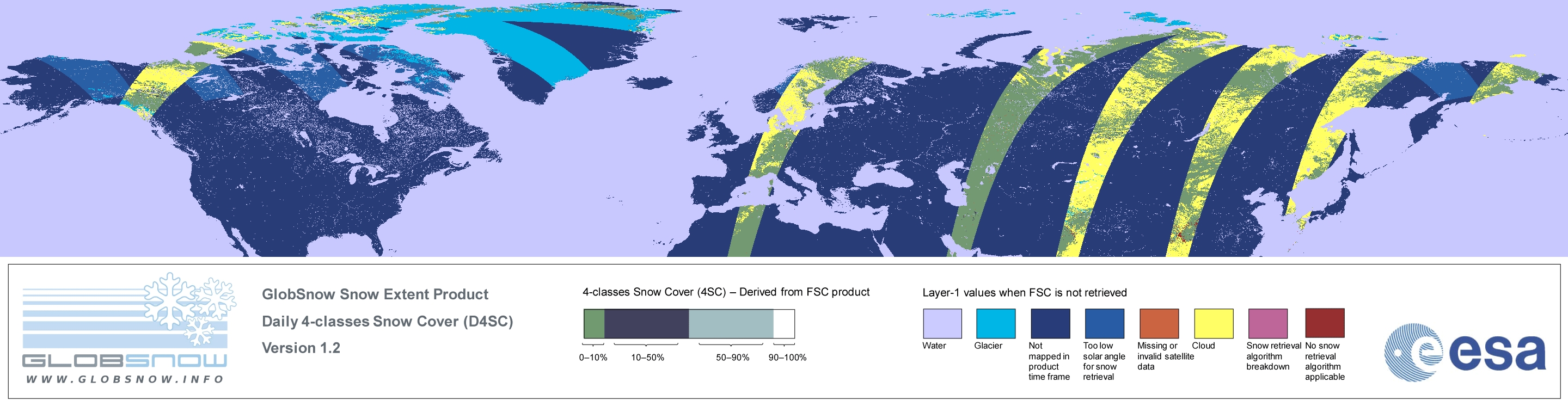 GLOBSNOW
WWW.GLOBSNOW.INFO

GlobSnow Snow Extent Product
Daily 4-classes Snow Cover (D4SC)
Version 1.2

4-classes Snow Cover (4SC) – Derived from FSC product

0–10% 10–50% 50–90% 90–100%

Layer-1 values when FSC is not retrieved

Water
Glacier
Not mapped in product time frame
Too low solar angle for snow retrieval
Missing or invalid satellite data
Cloud
Snow retrieval algorithm breakdown
No snow retrieval algorithm applicable

esa